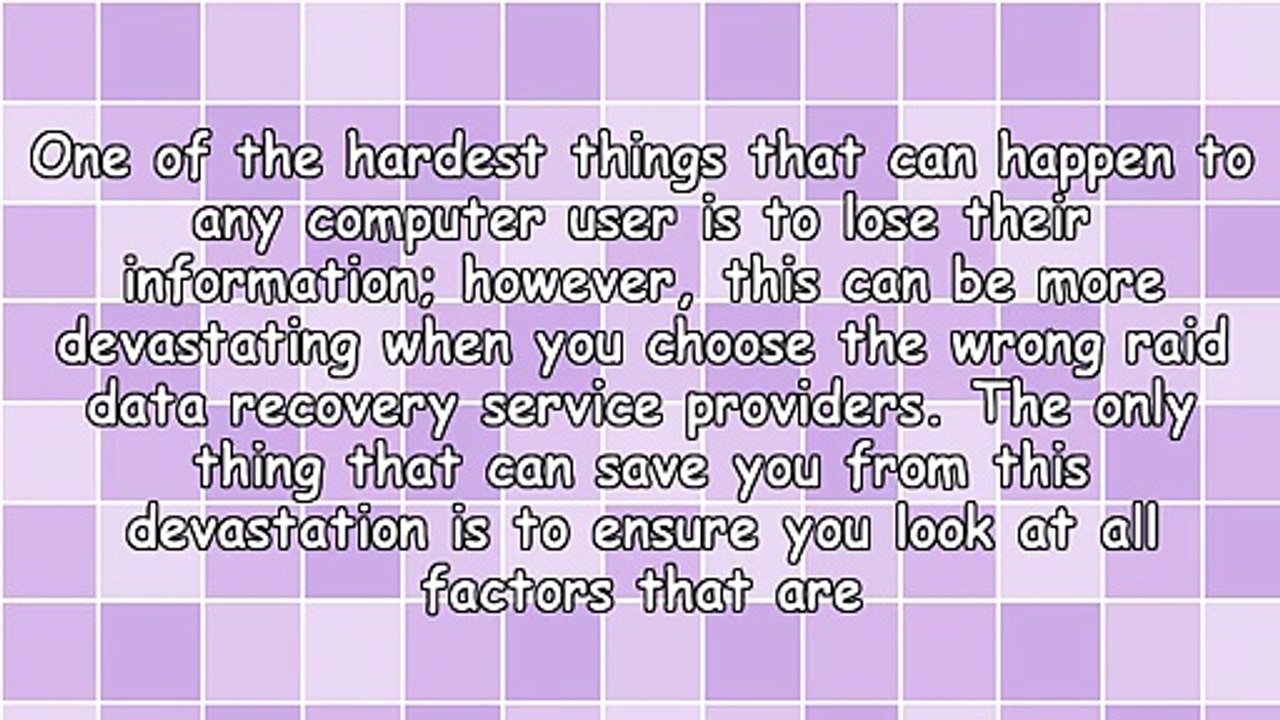 One of the hardest things that can happen to any computer user is to lose their information; however, this can be more devastating when you choose the wrong raid data recovery service providers. The only thing that can save you from this devastation is to ensure you look at all factors that are